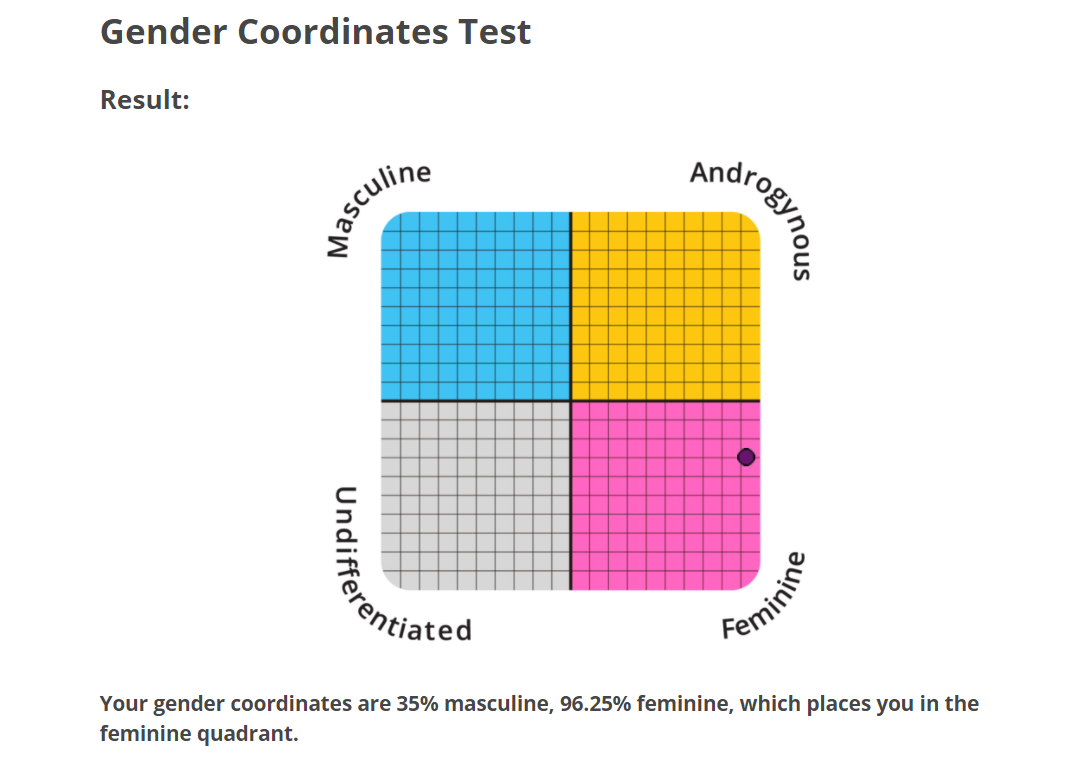 Gender Coordinates Test

Result:

Masculine

Androgynous

Undifferentiated

Feminine

Your gender coordinates are 35% masculine, 96.25% feminine, which places you in the feminine quadrant.